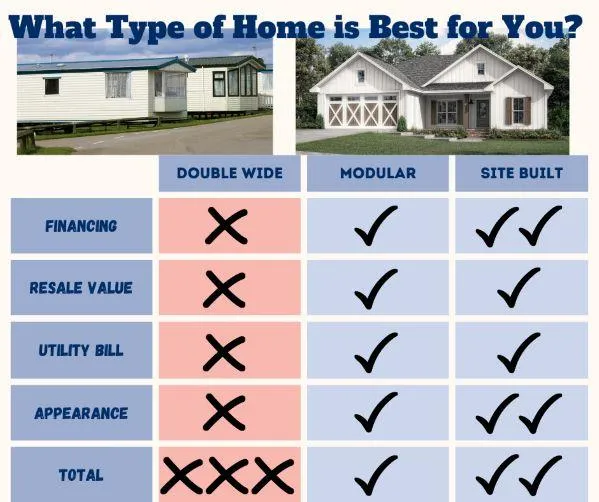 What Type of Home is Best for You?

| | DOUBLE WIDE | MODULAR | SITE BUILT |
|---|---|---|---|
| FINANCING | ✗ | ✓ | ✓✓ |
| RESALE VALUE | ✗ | ✓ | ✓ |
| UTILITY BILL | ✗ | ✓ | ✓ |
| APPEARANCE | ✗ | ✓ | ✓✓ |
| TOTAL | ✗✗✗ | ✓ | ✓✓ |